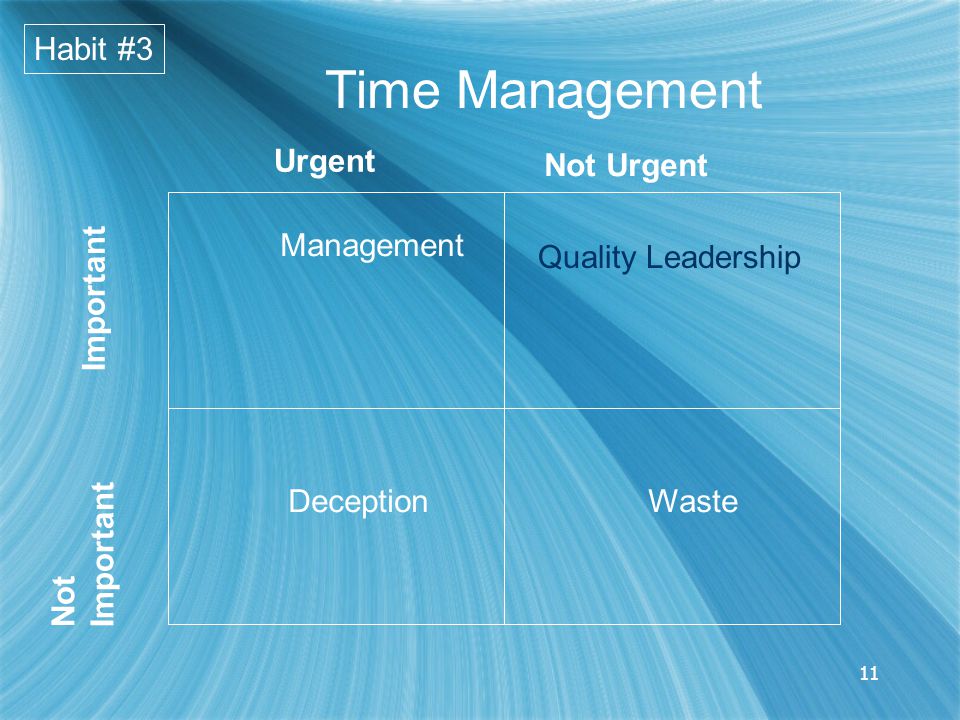 Habit #3

Time Management

| | Urgent | Not Urgent |
|---|---|---|
| Important | Management | Quality Leadership |
| Not Important | Deception | Waste |

11